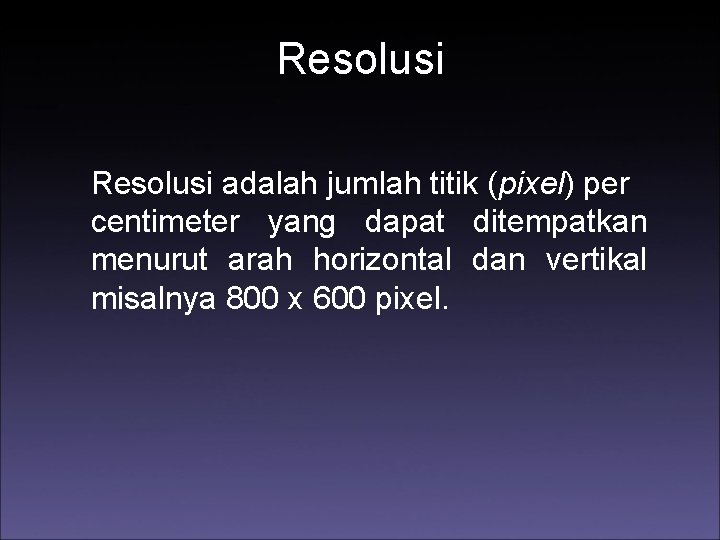 Resolusi

Resolusi adalah jumlah titik (pixel) per centimeter yang dapat ditempatkan menurut arah horizontal dan vertikal misalnya 800 x 600 pixel.